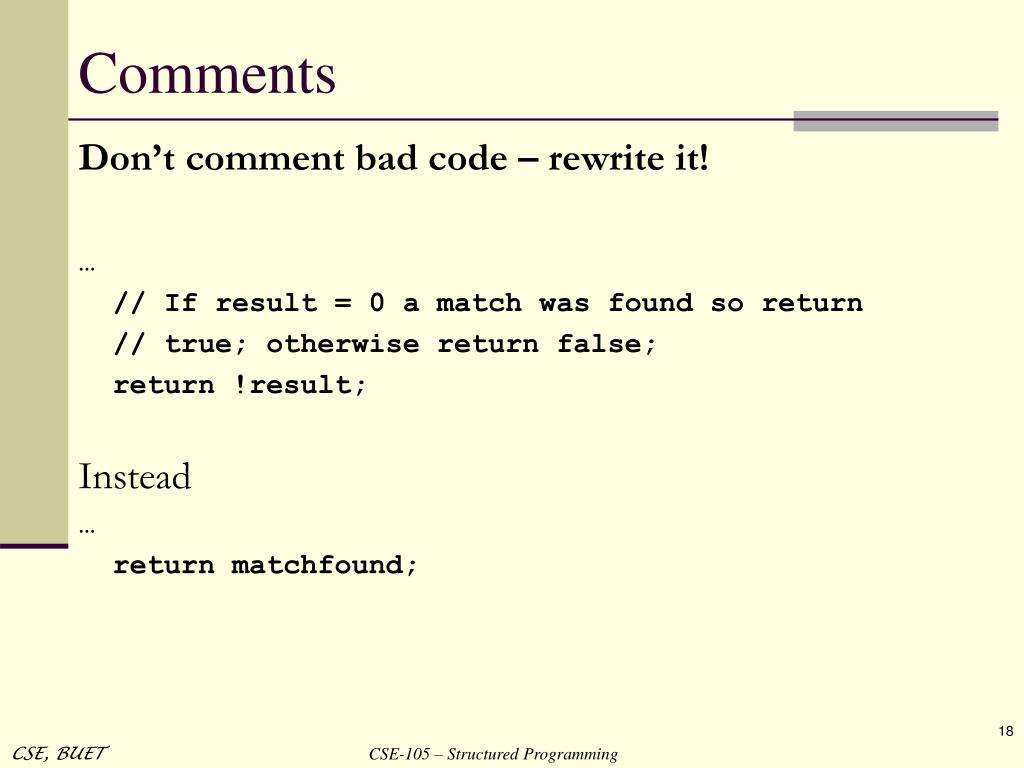 Comments

Don’t comment bad code – rewrite it!

…

// If result = 0 a match was found so return
// true; otherwise return false;
return !result;

Instead

…

return matchfound;

18

CSE, BUET

CSE-105 – Structured Programming